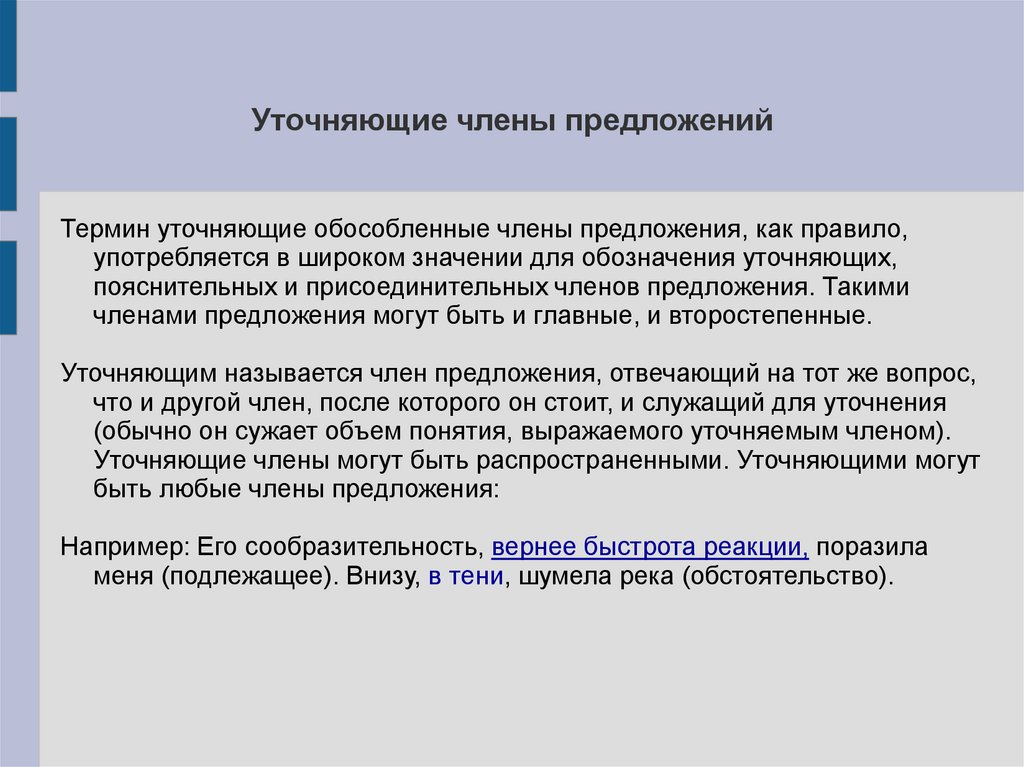 Уточняющие члены предложений

Термин уточняющие обособленные члены предложения, как правило, употребляется в широком значении для обозначения уточняющих, пояснительных и присоединительных членов предложения. Такими членами предложения могут быть и главные, и второстепенные.

Уточняющим называется член предложения, отвечающий на тот же вопрос, что и другой член, после которого он стоит, и служащий для уточнения (обычно он сужает объем понятия, выражаемого уточняемым членом). Уточняющие члены могут быть распространенными. Уточняющими могут быть любые члены предложения:

Например: Его сообразительность, вернее быстрота реакции, поразила меня (подлежащее). Внизу, в тени, шумела река (обстоятельство).